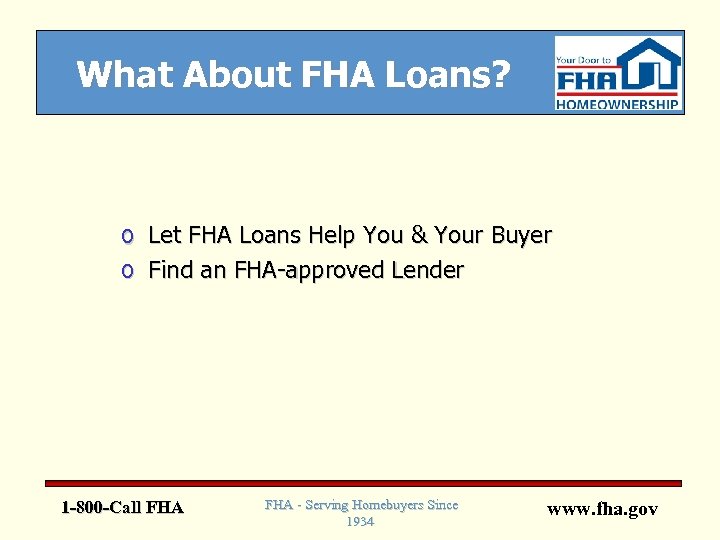 What About FHA Loans?

Your Door to FHA HOMEOWNERSHIP

o Let FHA Loans Help You & Your Buyer
o Find an FHA-approved Lender

1-800-Call FHA

FHA - Serving Homebuyers Since 1934

www.fha.gov